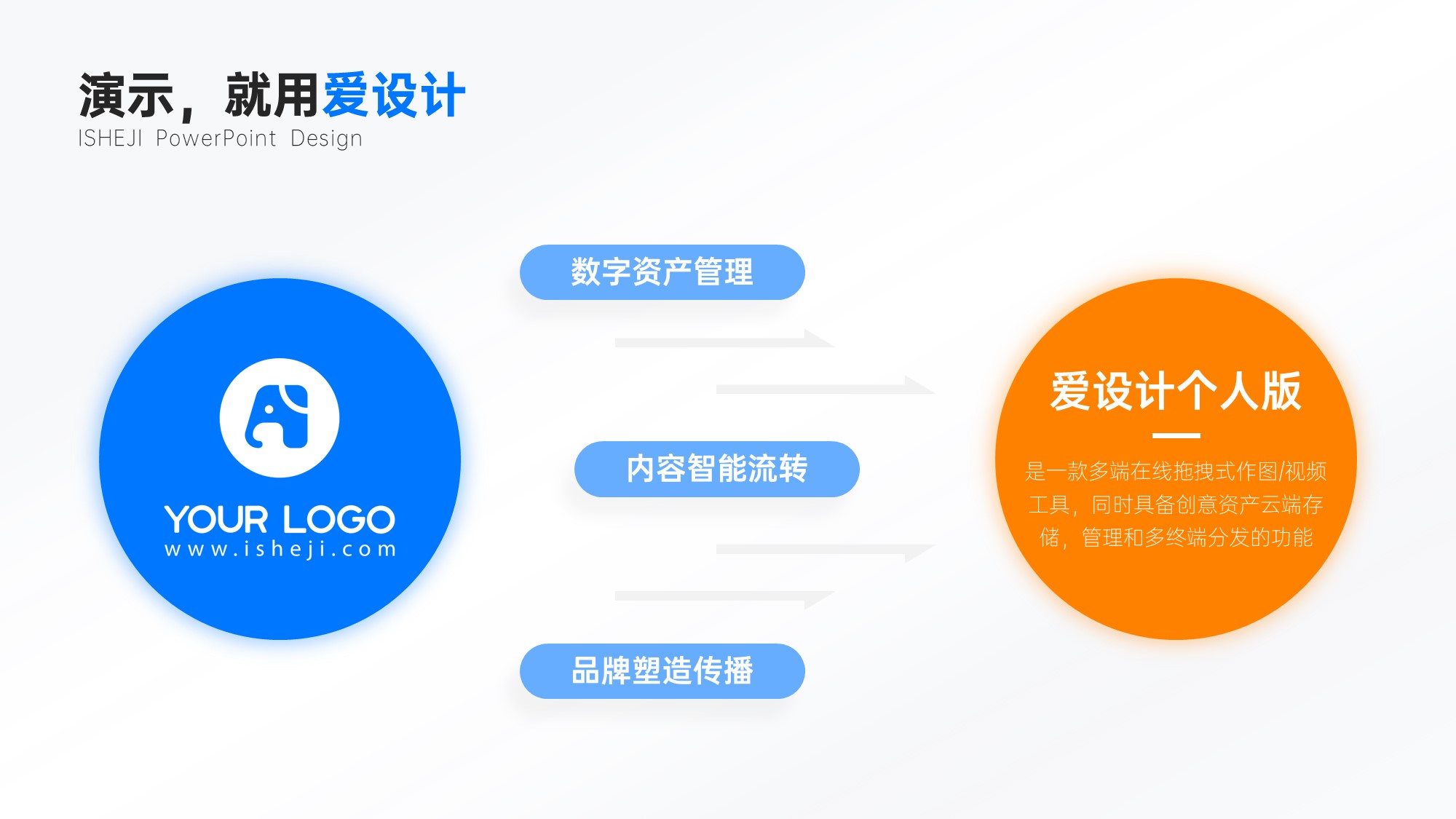 演示，就用爱设计
ISHEJI PowerPoint Design

YOUR LOGO
www.isheji.com

数字资产管理

内容智能流转

品牌塑造传播

爱设计个人版

是一款多端在线拖拽式作图/视频工具，同时具备创意资产云端存储，管理和多终端分发的功能